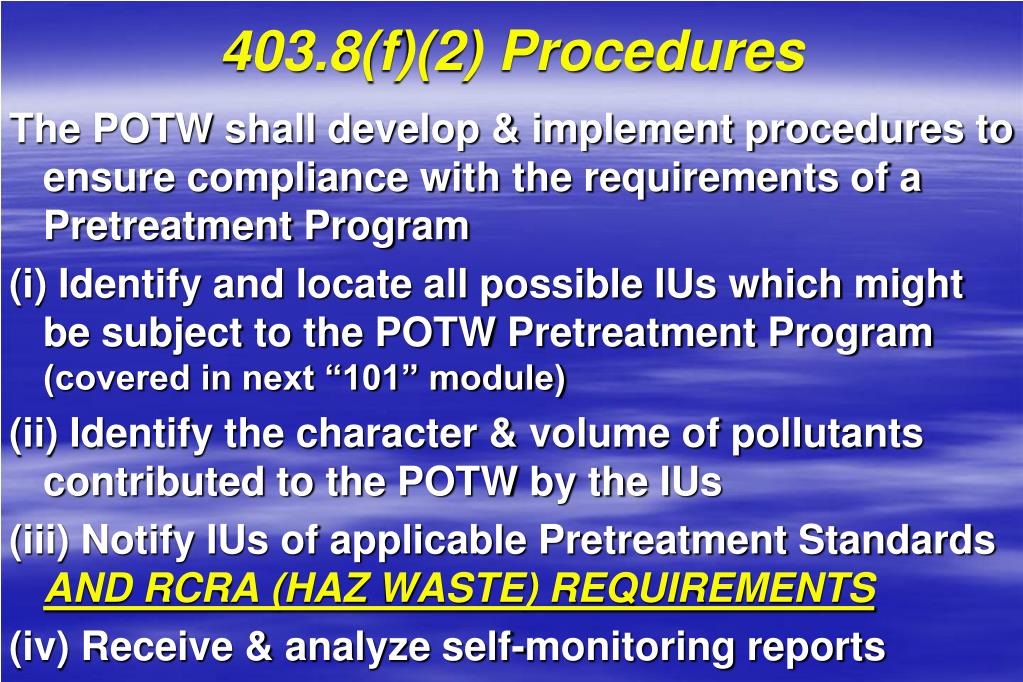 403.8(f)(2) Procedures

The POTW shall develop & implement procedures to ensure compliance with the requirements of a Pretreatment Program

(i) Identify and locate all possible IUs which might be subject to the POTW Pretreatment Program (covered in next “101” module)

(ii) Identify the character & volume of pollutants contributed to the POTW by the IUs

(iii) Notify IUs of applicable Pretreatment Standards AND RCRA (HAZ WASTE) REQUIREMENTS

(iv) Receive & analyze self-monitoring reports